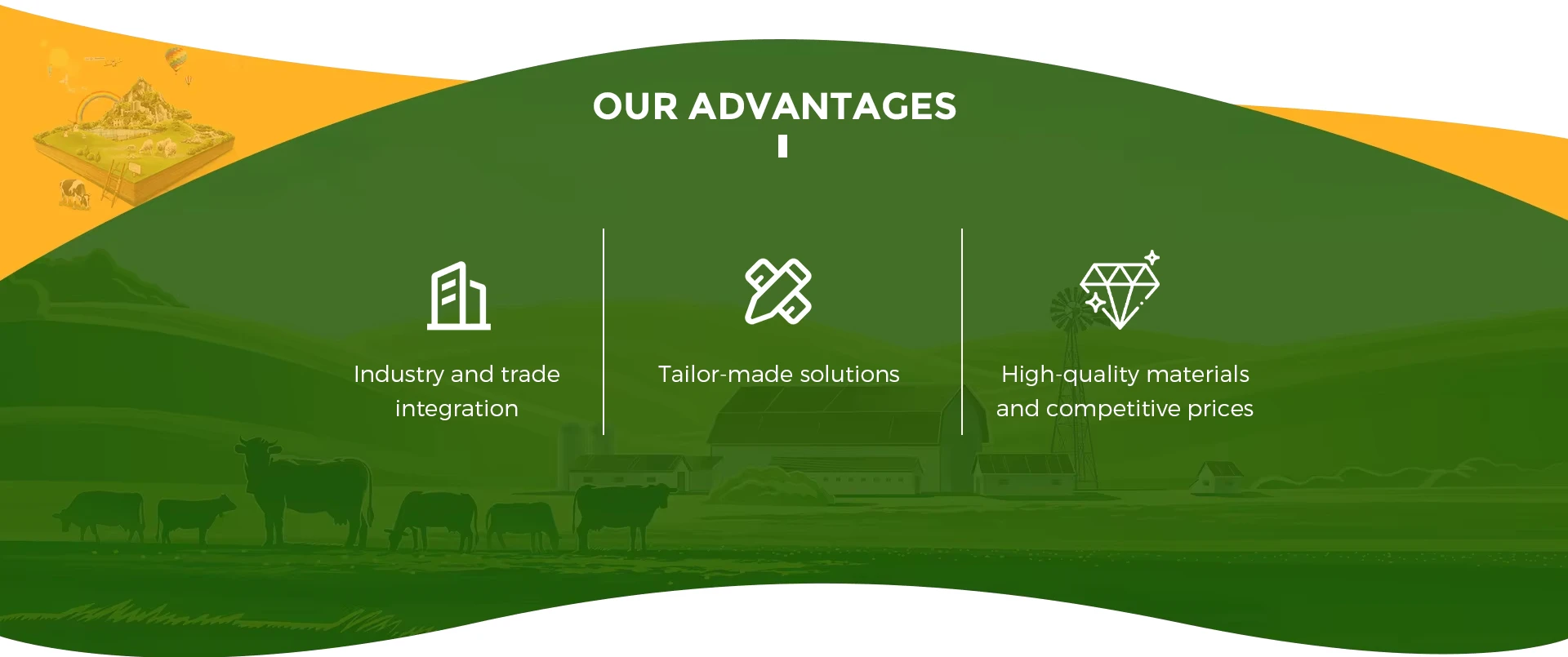 OUR ADVANTAGES

Industry and trade integration

Tailor-made solutions

High-quality materials and competitive prices